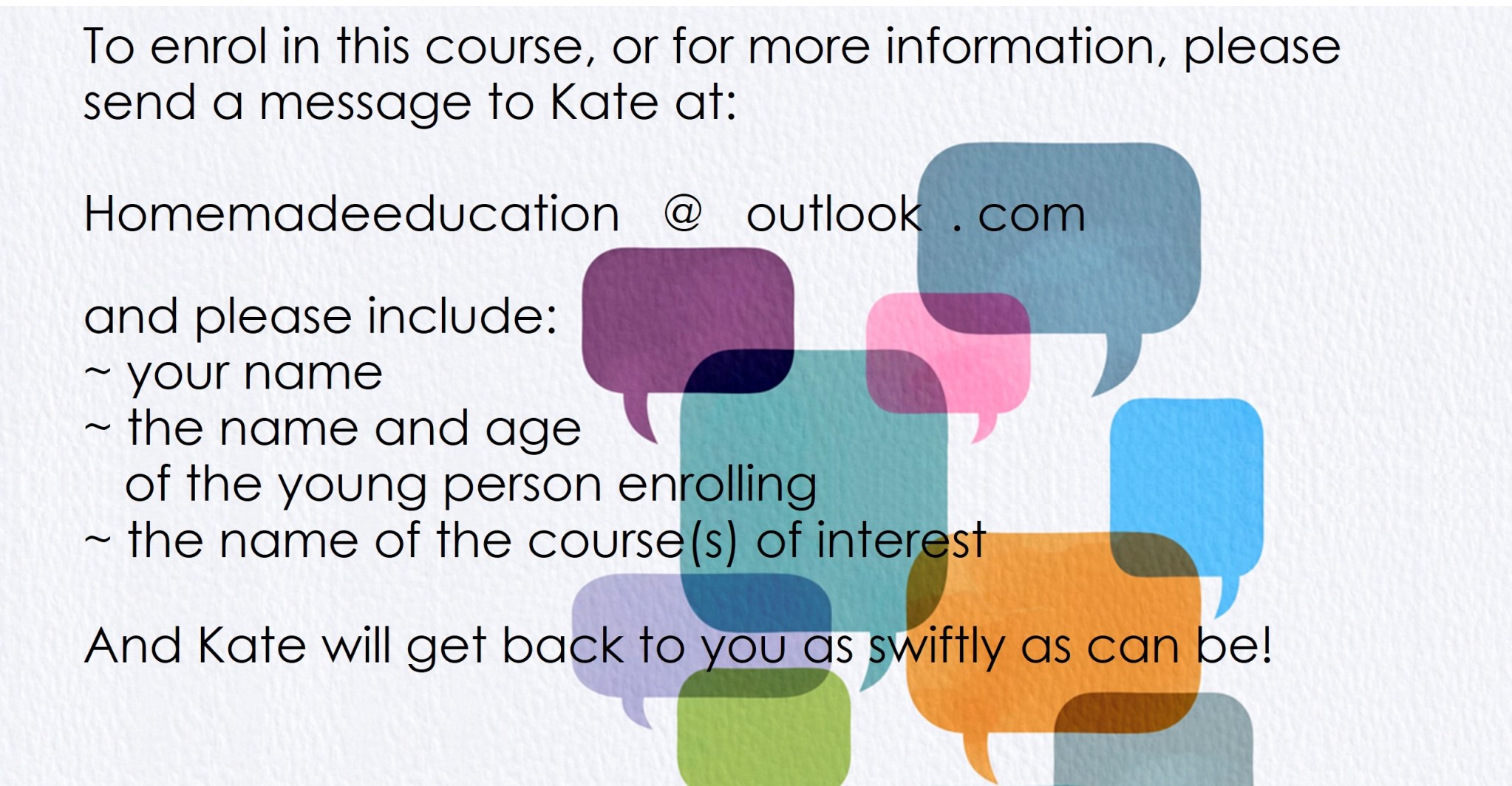 To enrol in this course, or for more information, please send a message to Kate at:

Homemadeeducation @ outlook . com

and please include:
~ your name
~ the name and age of the young person enrolling
~ the name of the course(s) of interest

And Kate will get back to you as swiftly as can be!